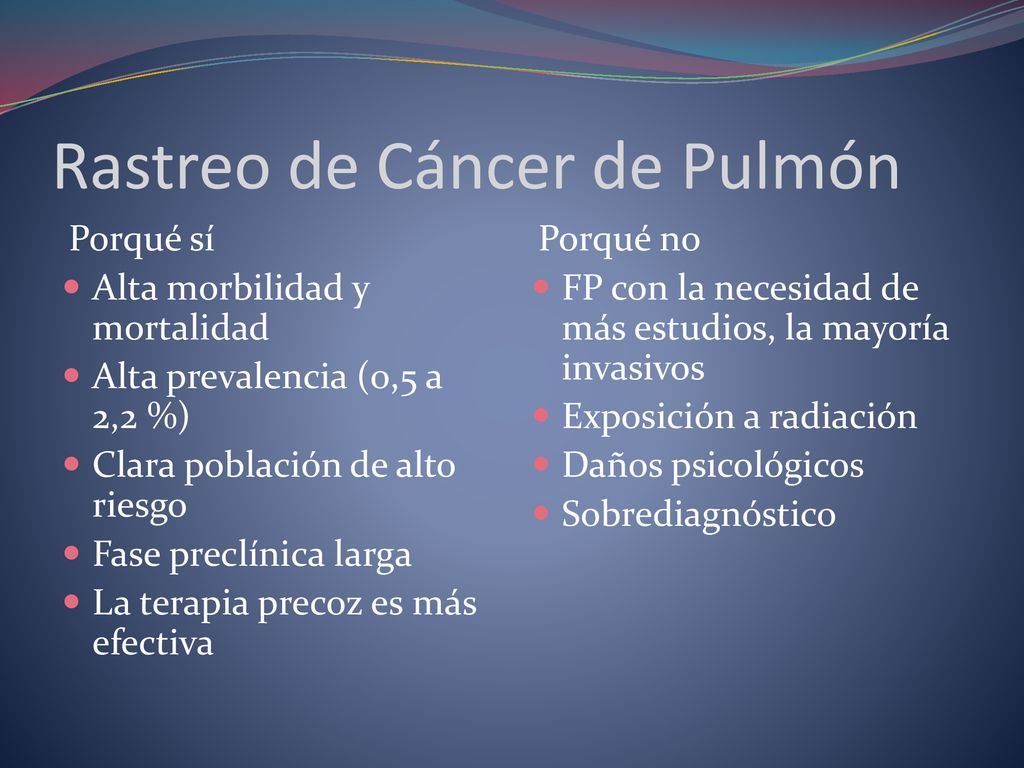 Rastreo de Cáncer de Pulmón

Porqué sí

- Alta morbilidad y mortalidad
- Alta prevalencia (0,5 a 2,2 %)
- Clara población de alto riesgo
- Fase preclínica larga
- La terapia precoz es más efectiva

Porqué no

- FP con la necesidad de más estudios, la mayoría invasivos
- Exposición a radiación
- Daños psicológicos
- Sobrediagnóstico